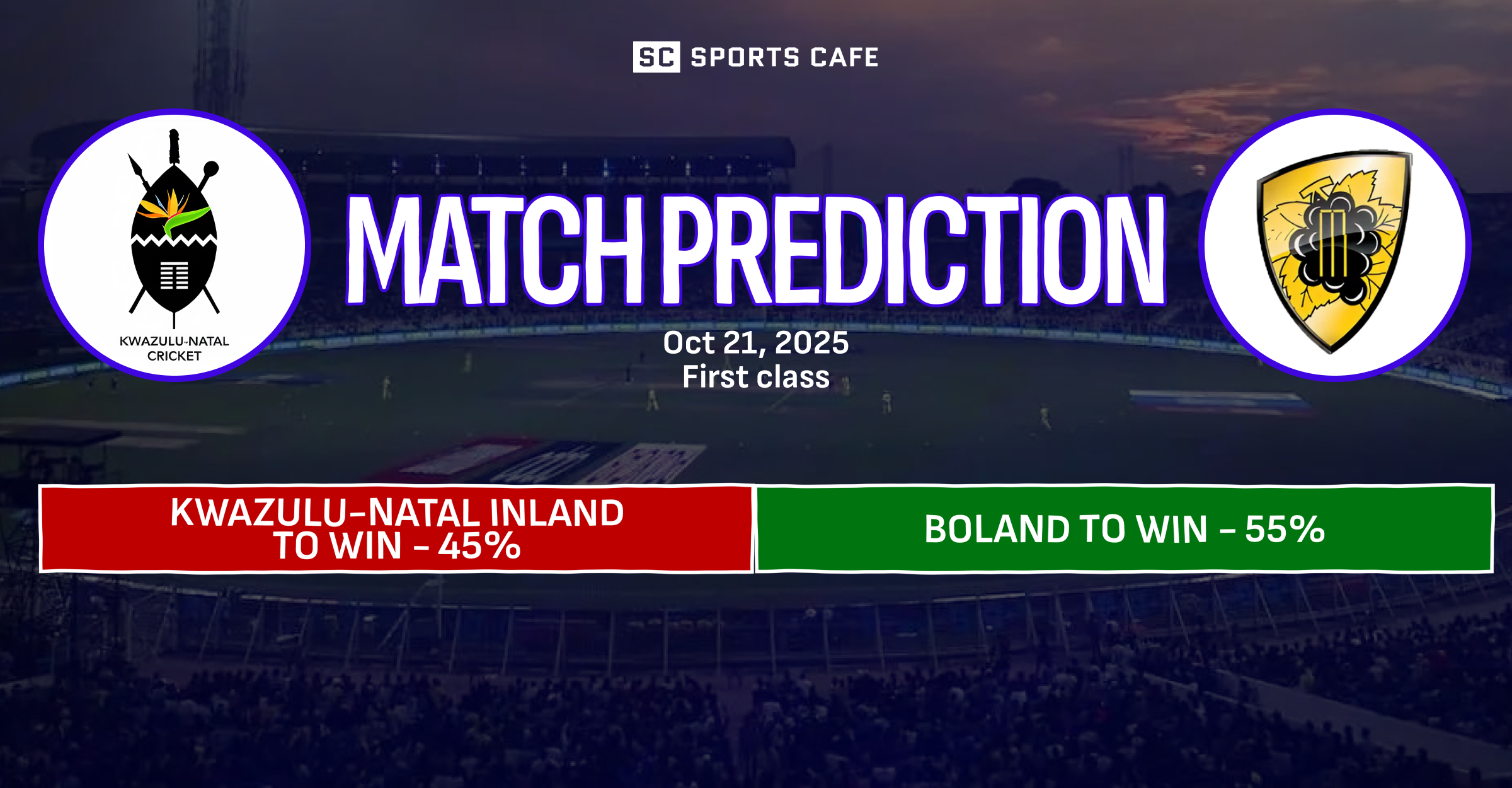 SC SPORTS CAFE

KWAZULU-NATAL CRICKET

MATCH PREDICTION

Oct 21, 2025
First class

KWAZULU-NATAL INLAND TO WIN - 45%

BOLAND TO WIN - 55%